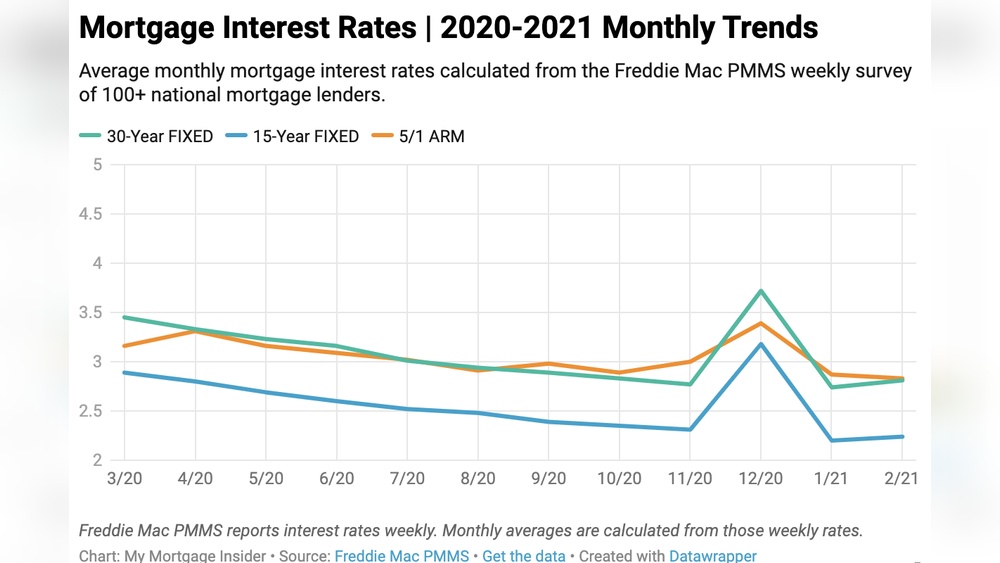 Mortgage Interest Rates | 2020-2021 Monthly Trends

Average monthly mortgage interest rates calculated from the Freddie Mac PMMS weekly survey of 100+ national mortgage lenders.

30-Year FIXED 15-Year FIXED 5/1 ARM

5
4.5
4
3.5
3
2.5
2

3/20 4/20 5/20 6/20 7/20 8/20 9/20 10/20 11/20 12/20 1/21 2/21

Freddie Mac PMMS reports interest rates weekly. Monthly averages are calculated from those weekly rates.

Chart: My Mortgage Insider • Source: Freddie Mac PMMS • Get the data • Created with Datawrapper